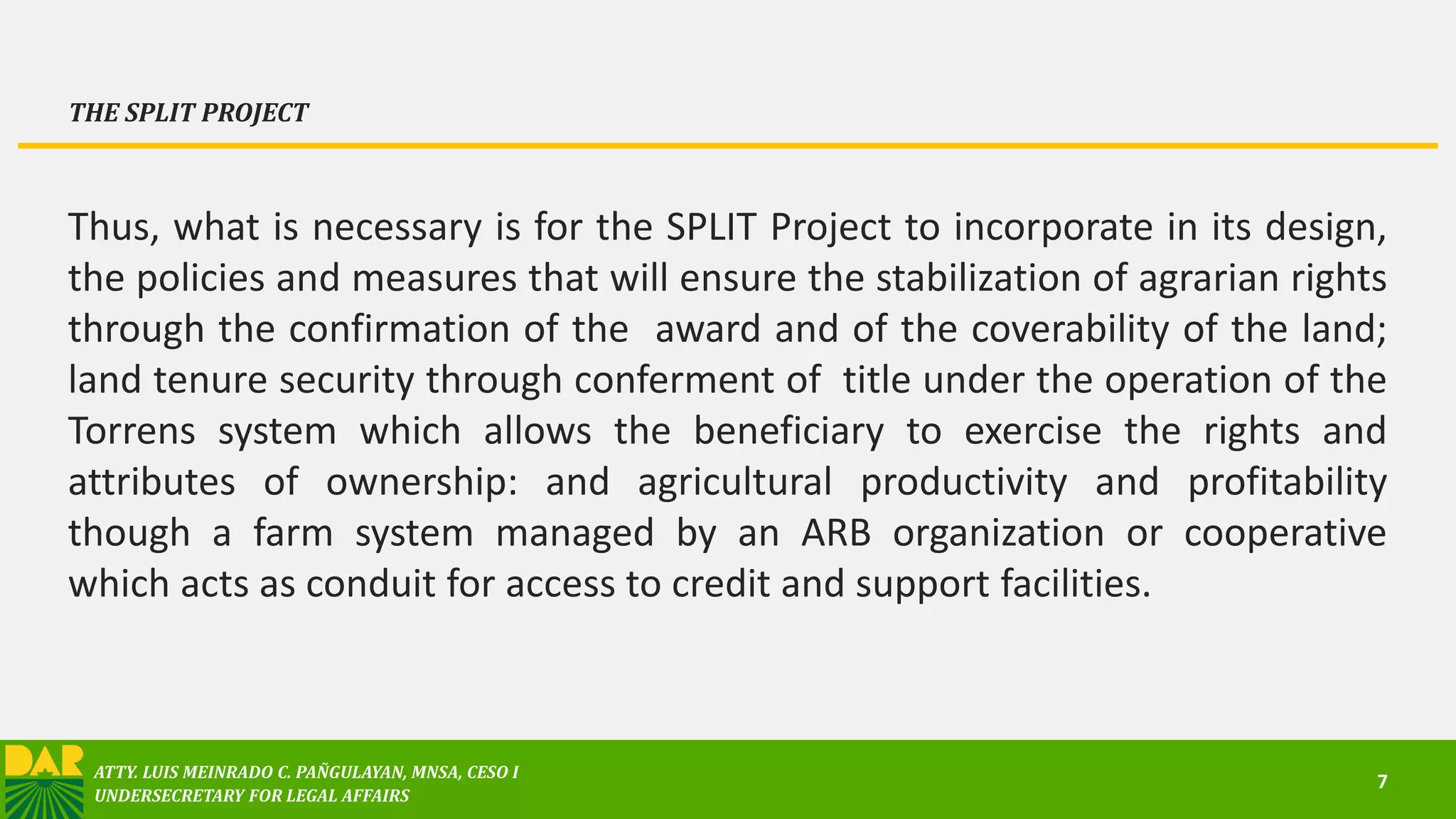 THE SPLIT PROJECT

Thus, what is necessary is for the SPLIT Project to incorporate in its design, the policies and measures that will ensure the stabilization of agrarian rights through the confirmation of the award and of the coverability of the land; land tenure security through conferment of title under the operation of the Torrens system which allows the beneficiary to exercise the rights and attributes of ownership: and agricultural productivity and profitability though a farm system managed by an ARB organization or cooperative which acts as conduit for access to credit and support facilities.

DAR

ATTY. LUIS MEINRADO C. PAÑGULAYAN, MNSA, CESO I
UNDERSECRETARY FOR LEGAL AFFAIRS

7